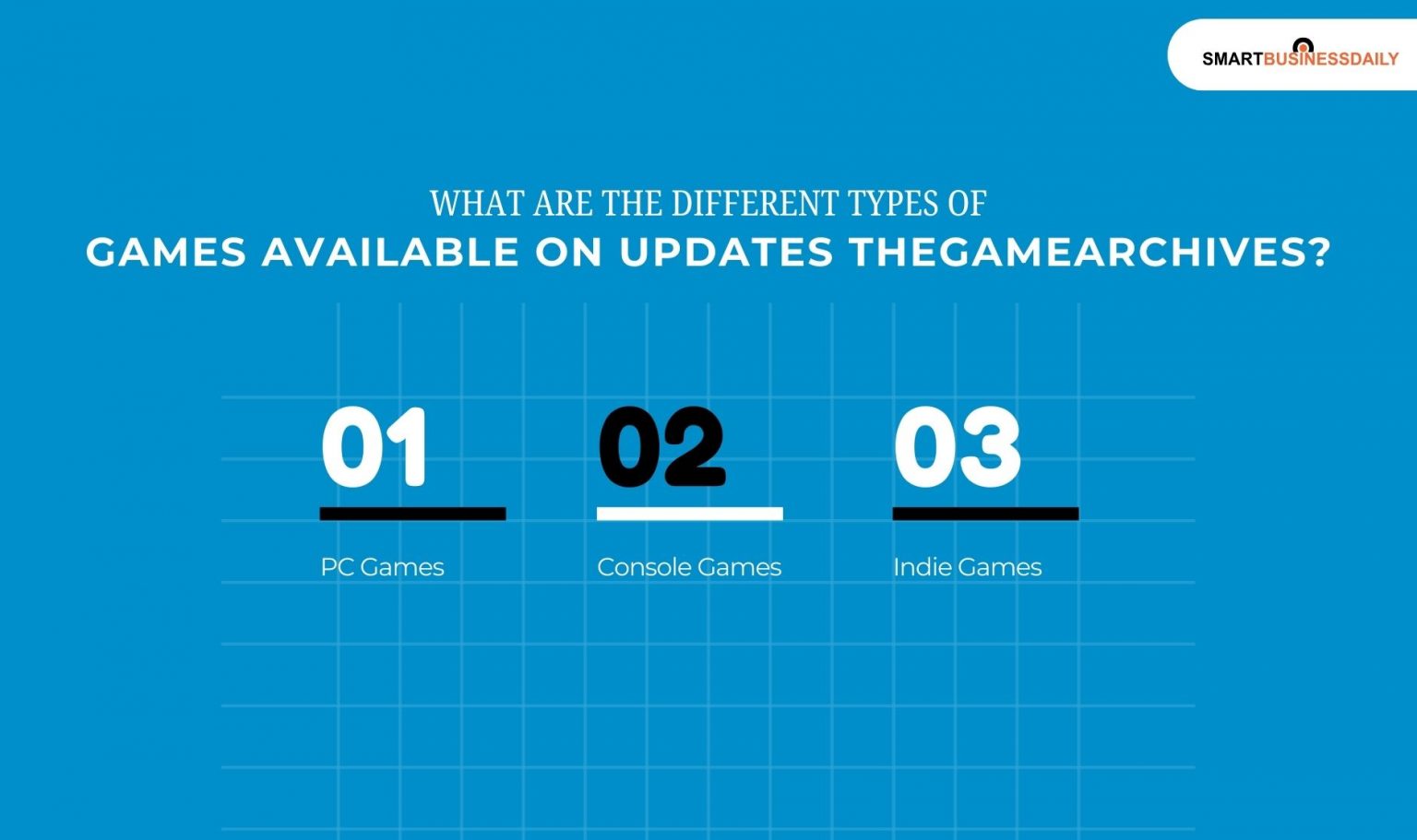 SMARTBUSINESSDAILY

WHAT ARE THE DIFFERENT TYPES OF
GAMES AVAILABLE ON UPDATES THEGAMEARCHIVES?

01
PC Games

02
Console Games

03
Indie Games